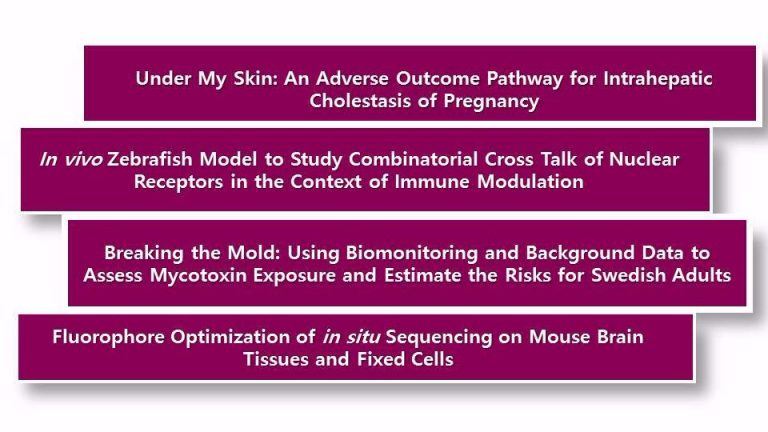 Under My Skin: An Adverse Outcome Pathway for Intrahepatic Cholestasis of Pregnancy

In vivo Zebrafish Model to Study Combinatorial Cross Talk of Nuclear Receptors in the Context of Immune Modulation

Breaking the Mold: Using Biomonitoring and Background Data to Assess Mycotoxin Exposure and Estimate the Risks for Swedish Adults

Fluorophore Optimization of in situ Sequencing on Mouse Brain Tissues and Fixed Cells